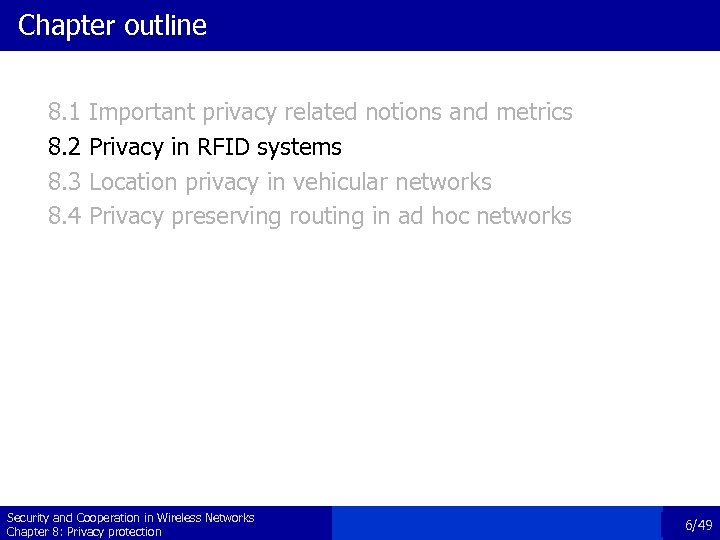 Chapter outline

8.1 Important privacy related notions and metrics
8.2 Privacy in RFID systems
8.3 Location privacy in vehicular networks
8.4 Privacy preserving routing in ad hoc networks

Security and Cooperation in Wireless Networks
Chapter 8: Privacy protection

6/49